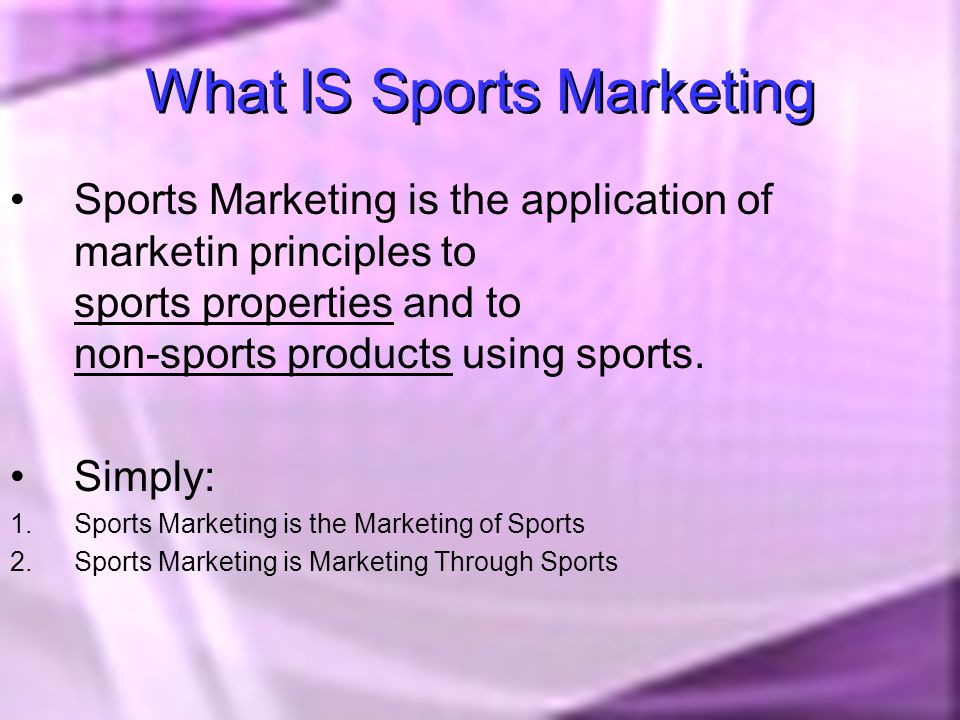 What IS Sports Marketing

• Sports Marketing is the application of marketin principles to sports properties and to non-sports products using sports.

• Simply:
1. Sports Marketing is the Marketing of Sports
2. Sports Marketing is Marketing Through Sports